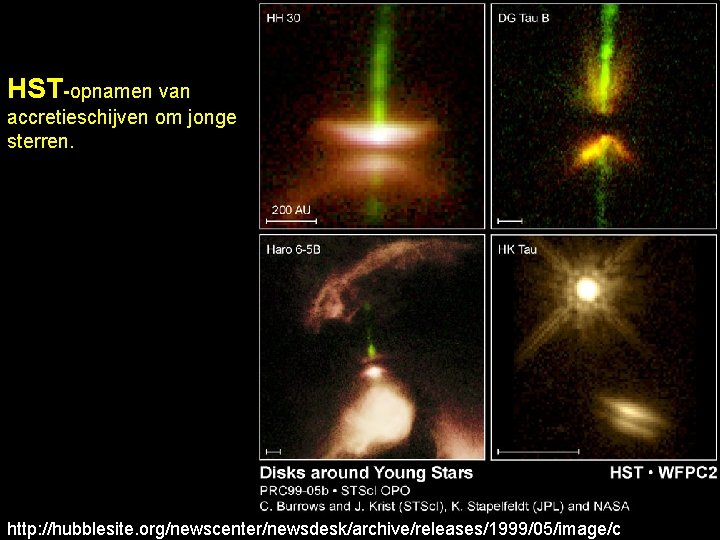 HST-opnamen van accretieschijven om jonge sterren.

HH 30

200 AU

DG Tau B

Haro 6-5B

HK Tau

Disks around Young Stars

HST • WFPC2

PRC99-05b • STScI OPO

C. Burrows and J. Krist (STScI), K. Stapelfeldt (JPL) and NASA

http://hubblesite.org/newscenter/newsdesk/archive/releases/1999/05/image/c